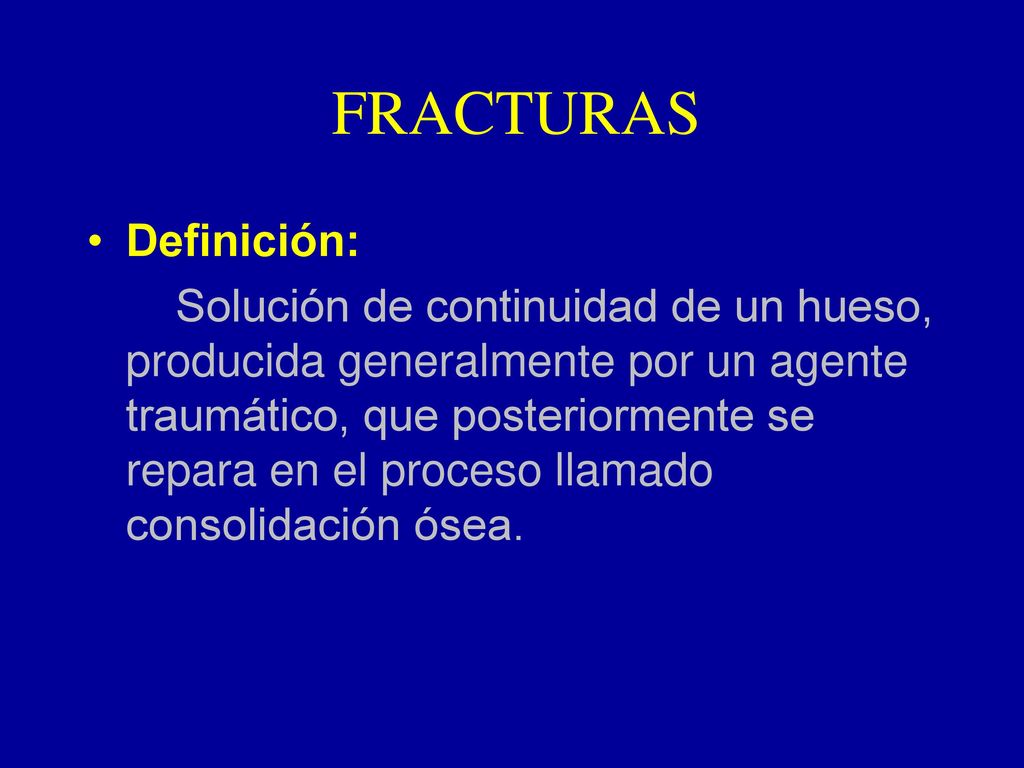 FRACTURAS

• Definición:

Solución de continuidad de un hueso, producida generalmente por un agente traumático, que posteriormente se repara en el proceso llamado consolidación ósea.